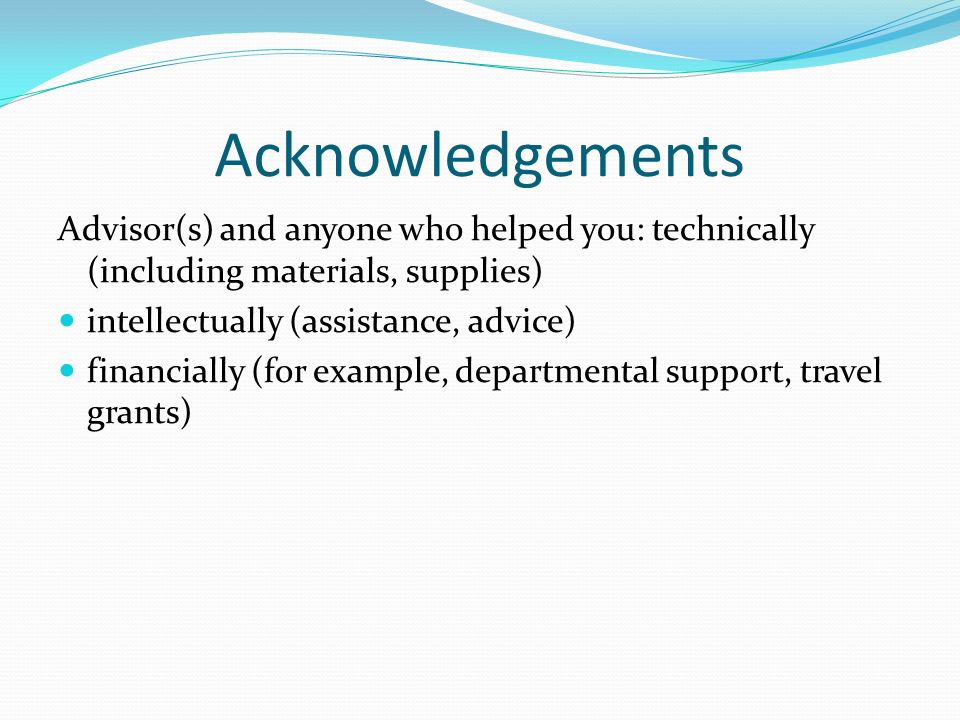 Acknowledgements

Advisor(s) and anyone who helped you: technically (including materials, supplies)

- intellectually (assistance, advice)
- financially (for example, departmental support, travel grants)